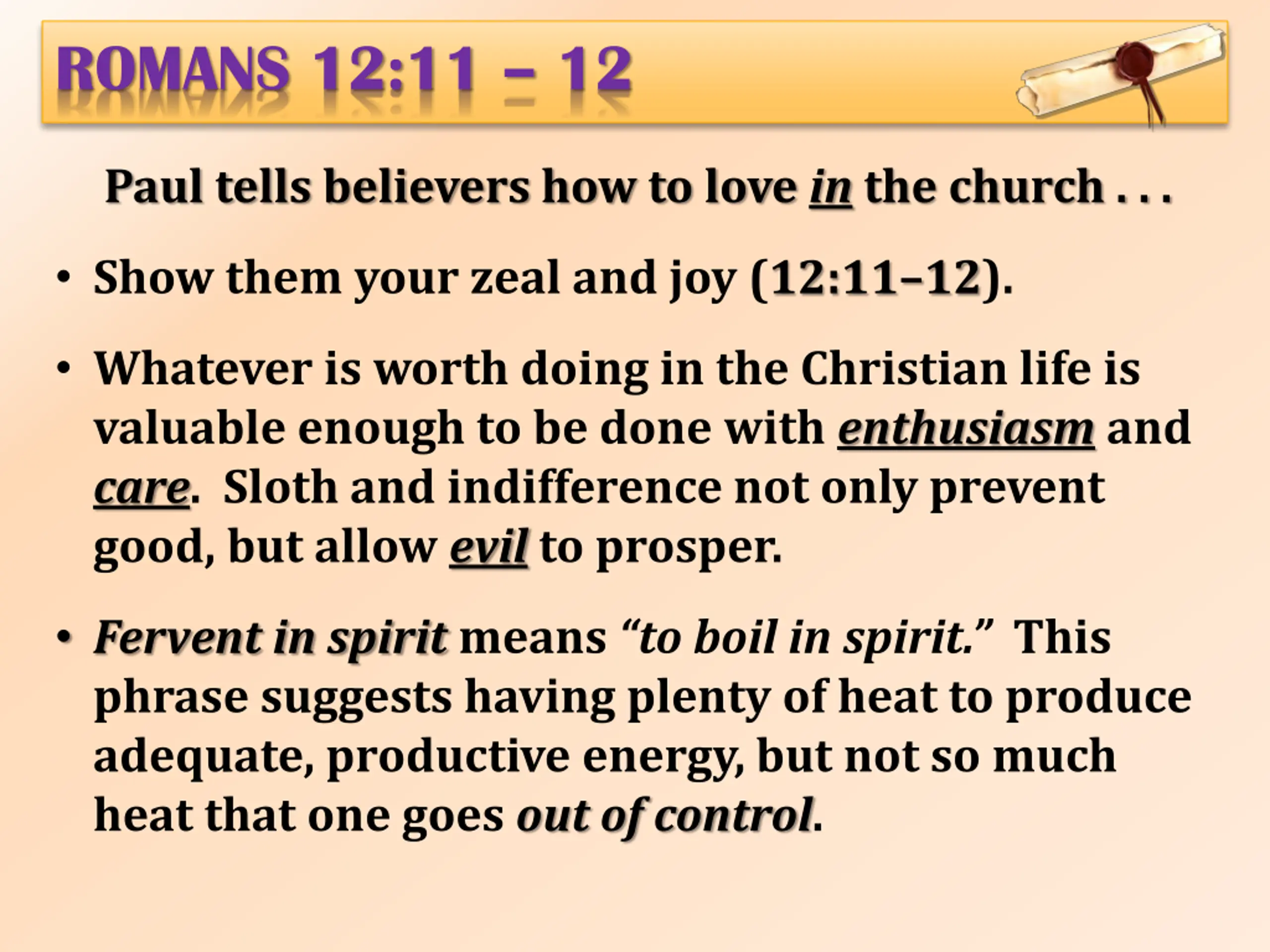 ROMANS 12:11 – 12

Paul tells believers how to love in the church . . .

• Show them your zeal and joy (12:11–12).

• Whatever is worth doing in the Christian life is valuable enough to be done with enthusiasm and care. Sloth and indifference not only prevent good, but allow evil to prosper.

• Fervent in spirit means “to boil in spirit.” This phrase suggests having plenty of heat to produce adequate, productive energy, but not so much heat that one goes out of control.